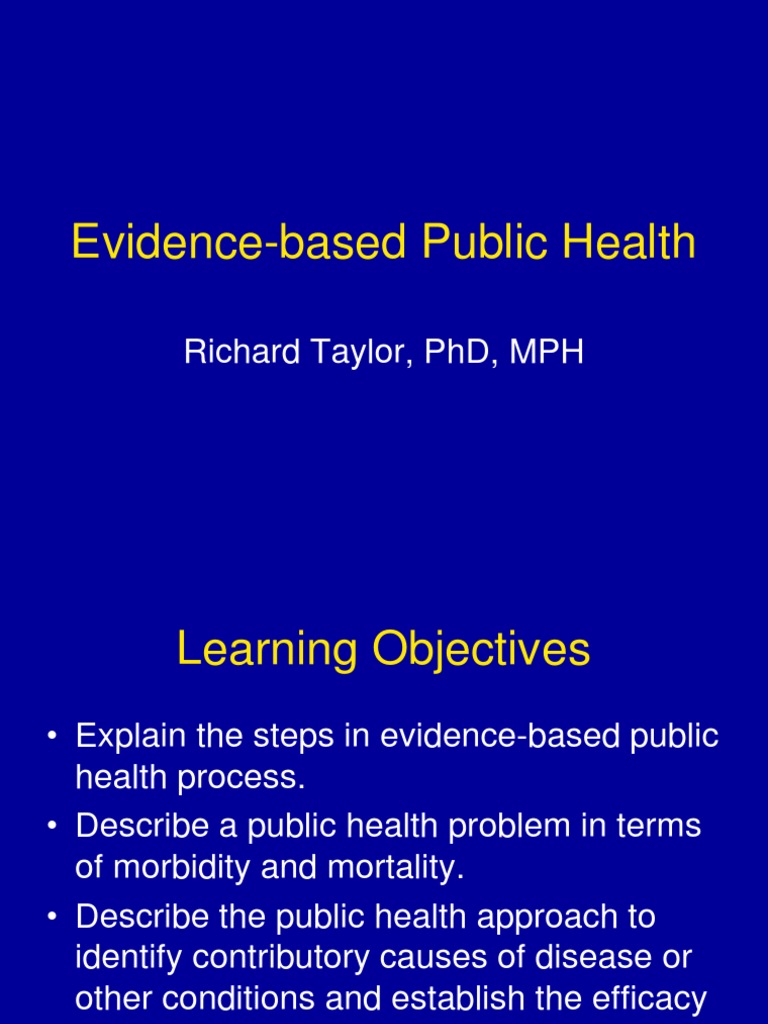 Evidence-based Public Health

Richard Taylor, PhD, MPH

Learning Objectives

• Explain the steps in evidence-based public health process.
• Describe a public health problem in terms of morbidity and mortality.
• Describe the public health approach to identify contributory causes of disease or other conditions and establish the efficacy